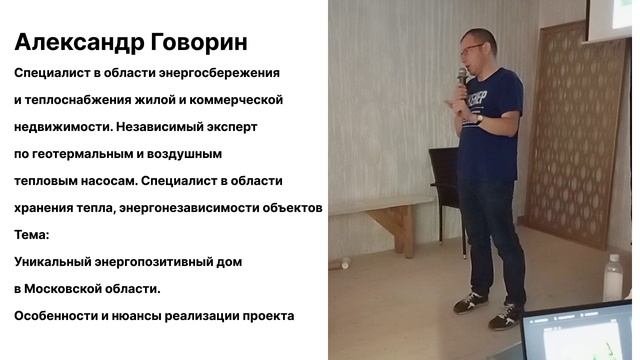 Александр Говорин

Специалист в области энергосбережения и теплоснабжения жилой и коммерческой недвижимости. Независимый эксперт по геотермальным и воздушным тепловым насосам. Специалист в области хранения тепла, энергонезависимости объектов

Тема:

Уникальный энергопозитивный дом в Московской области.

Особенности и нюансы реализации проекта